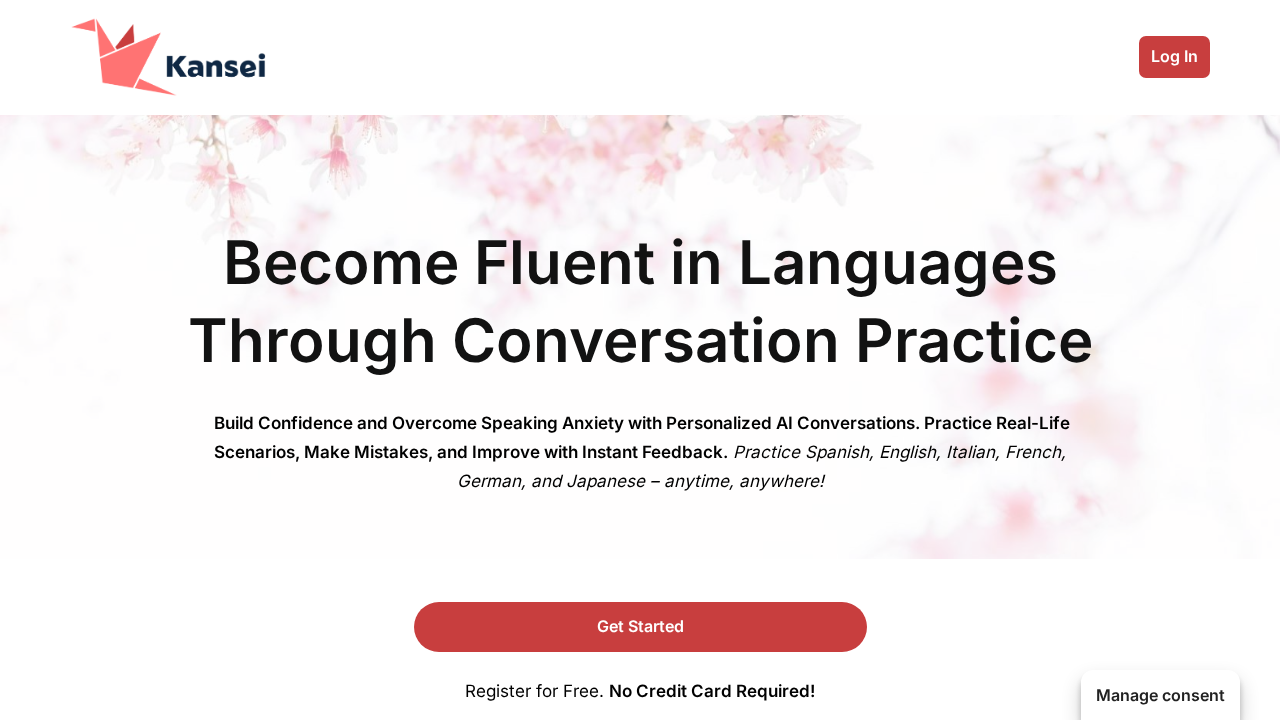 Kansei

Log In

Become Fluent in Languages Through Conversation Practice

Build Confidence and Overcome Speaking Anxiety with Personalized AI Conversations. Practice Real-Life Scenarios, Make Mistakes, and Improve with Instant Feedback. Practice Spanish, English, Italian, French, German, and Japanese – anytime, anywhere!

Get Started

Register for Free. No Credit Card Required!

Manage consent